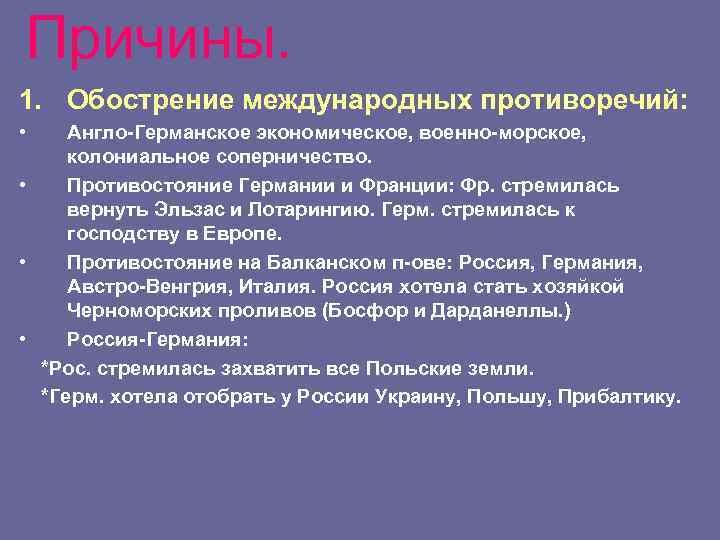 Причины.

1. Обострение международных противоречий:

• Англо-Германское экономическое, военно-морское, колониальное соперничество.

• Противостояние Германии и Франции: Фр. стремилась вернуть Эльзас и Лотарингию. Герм. стремилась к господству в Европе.

• Противостояние на Балканском п-ове: Россия, Германия, Австро-Венгрия, Италия. Россия хотела стать хозяйкой Черноморских проливов (Босфор и Дарданеллы.)

• Россия-Германия:

*Рос. стремилась захватить все Польские земли.

*Герм. хотела отобрать у России Украину, Польшу, Прибалтику.